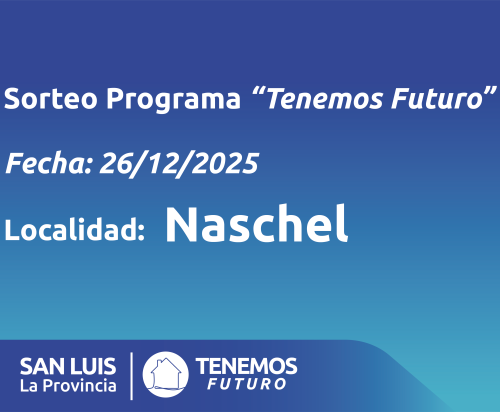 Sorteo Programa “Tenemos Futuro”

Fecha: 26/12/2025

Localidad: Naschel

SAN LUIS
La Provincia

TENEMOS
FUTURO